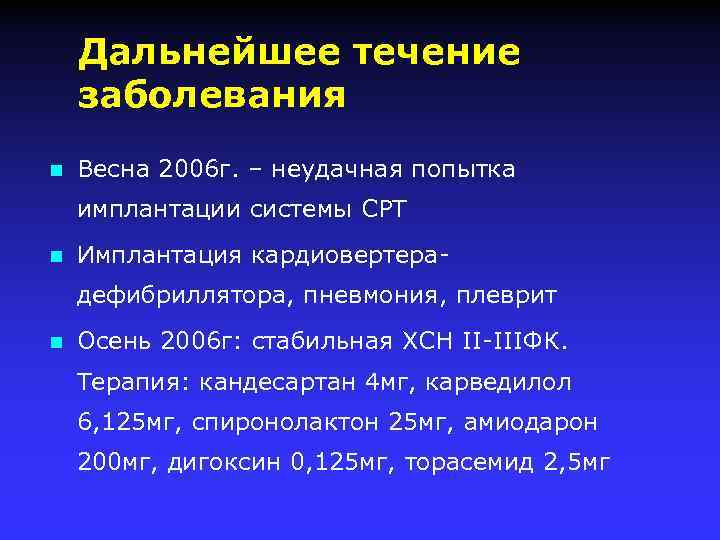 Дальнейшее течение заболевания

- Весна 2006г. – неудачная попытка имплантации системы СРТ
- Имплантация кардиовертера-дефибриллятора, пневмония, плеврит
- Осень 2006г: стабильная ХСН II-IIIФК. Терапия: кандесартан 4мг, карведилол 6,125мг, спиронолактон 25мг, амиодарон 200мг, дигоксин 0,125мг, торасемид 2,5мг